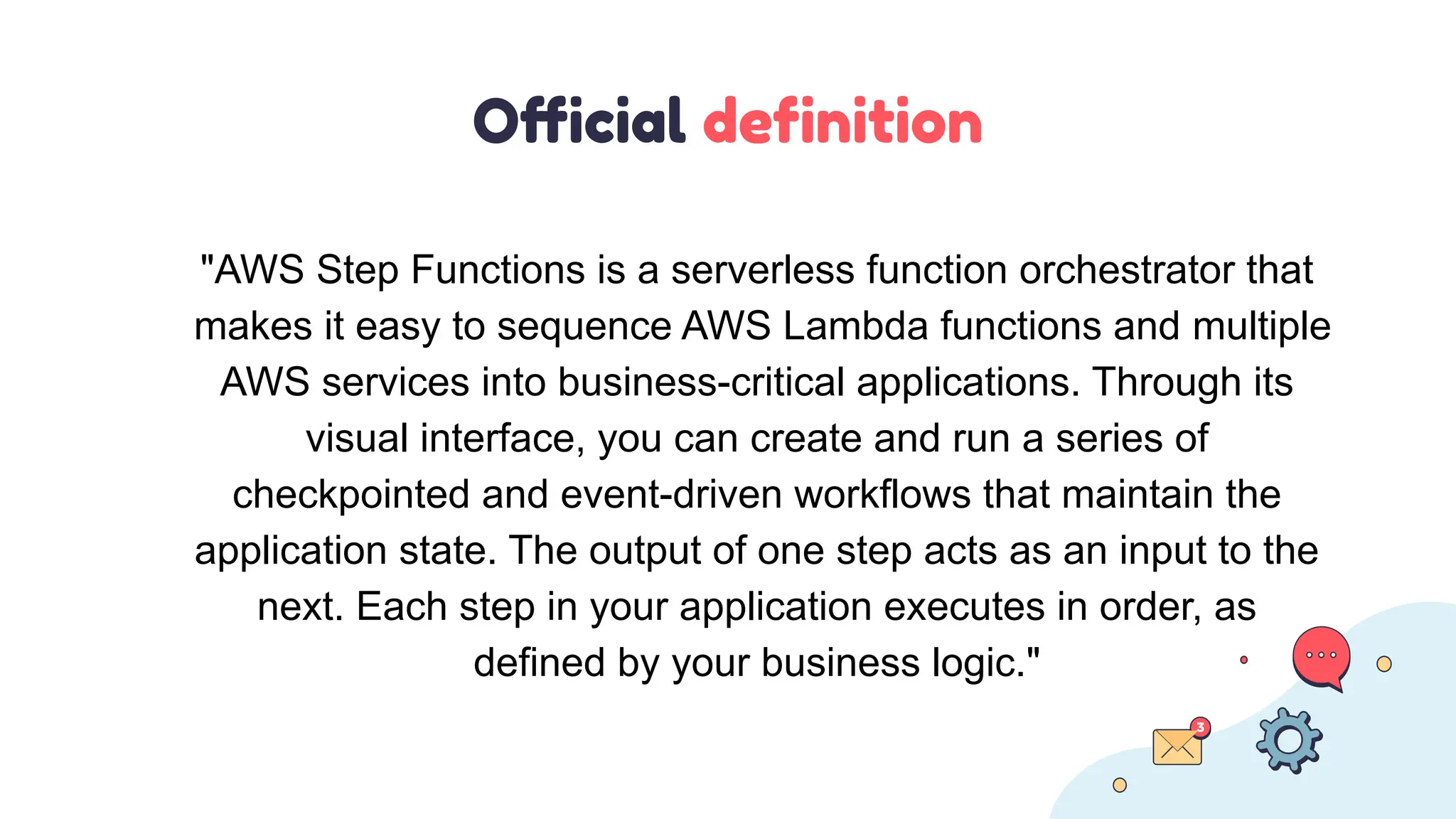 Official definition

"AWS Step Functions is a serverless function orchestrator that makes it easy to sequence AWS Lambda functions and multiple AWS services into business-critical applications. Through its visual interface, you can create and run a series of checkpointed and event-driven workflows that maintain the application state. The output of one step acts as an input to the next. Each step in your application executes in order, as defined by your business logic."

3